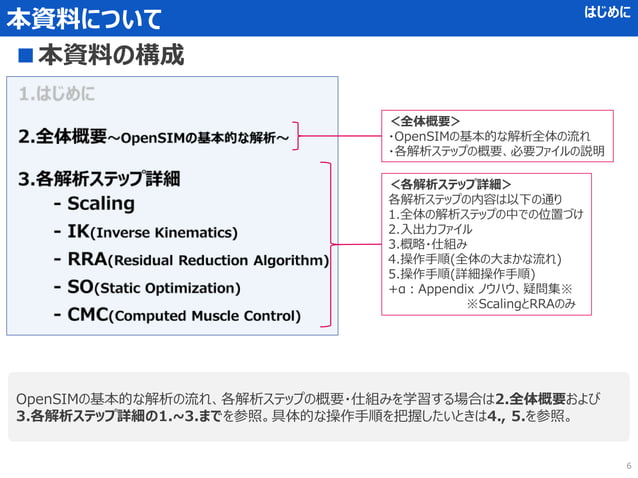 本資料について

はじめに

■本資料の構成

1.はじめに

2.全体概要～OpenSIMの基本的な解析～

3.各解析ステップ詳細
- Scaling
- IK(Inverse Kinematics)
- RRA(Residual Reduction Algorithm)
- SO(Static Optimization)
- CMC(Computed Muscle Control)

<全体概要>
・OpenSIMの基本的な解析全体の流れ
・各解析ステップの概要、必要ファイルの説明

<各解析ステップ詳細>
各解析ステップの内容は以下の通り
1.全体の解析ステップの中での位置づけ
2.入出力ファイル
3.概略・仕組み
4.操作手順(全体の大まかな流れ)
5.操作手順(詳細操作手順)
+α：Appendix ノウハウ、疑問集※
※ScalingとRRAのみ

OpenSIMの基本的な解析の流れ、各解析ステップの概要・仕組みを学習する場合は2.全体概要および3.各解析ステップ詳細の1.~3.までを参照。具体的な操作手順を把握したいときは4., 5.を参照。

6